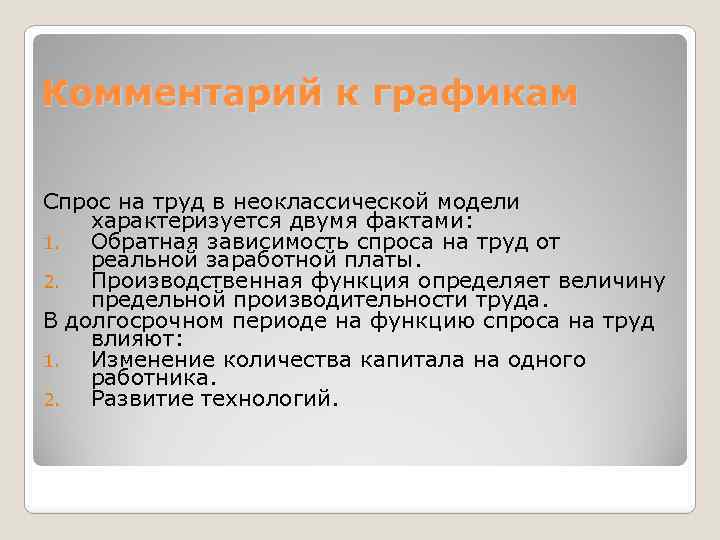 Комментарий к графикам

Спрос на труд в неоклассической модели характеризуется двумя фактами:
1. Обратная зависимость спроса на труд от реальной заработной платы.
2. Производственная функция определяет величину предельной производительности труда.
В долгосрочном периоде на функцию спроса на труд влияют:
1. Изменение количества капитала на одного работника.
2. Развитие технологий.